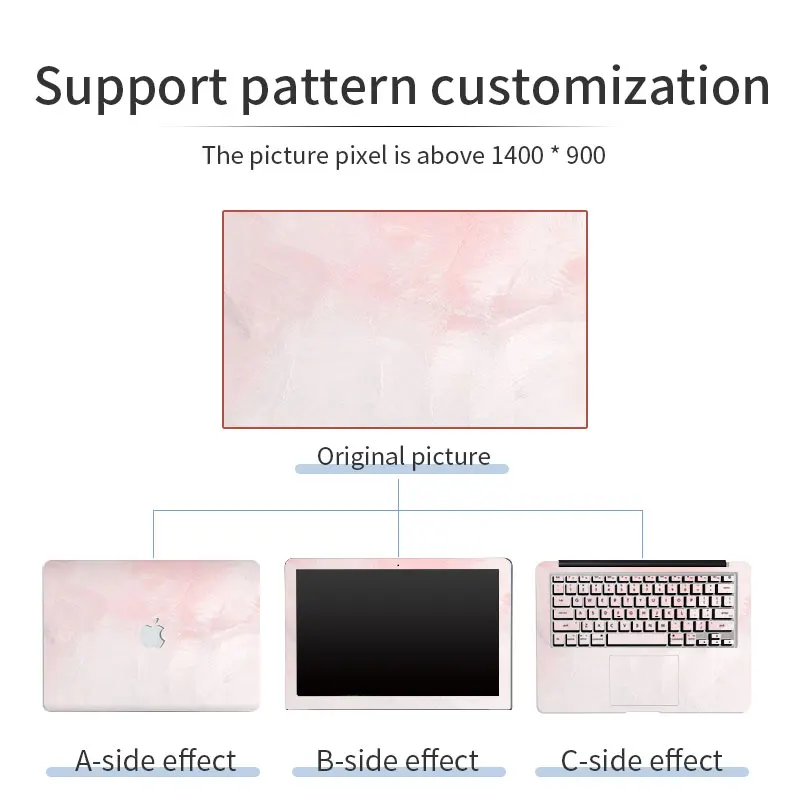 Support pattern customization

The picture pixel is above 1400 * 900

Original picture

A-side effect

B-side effect

C-side effect